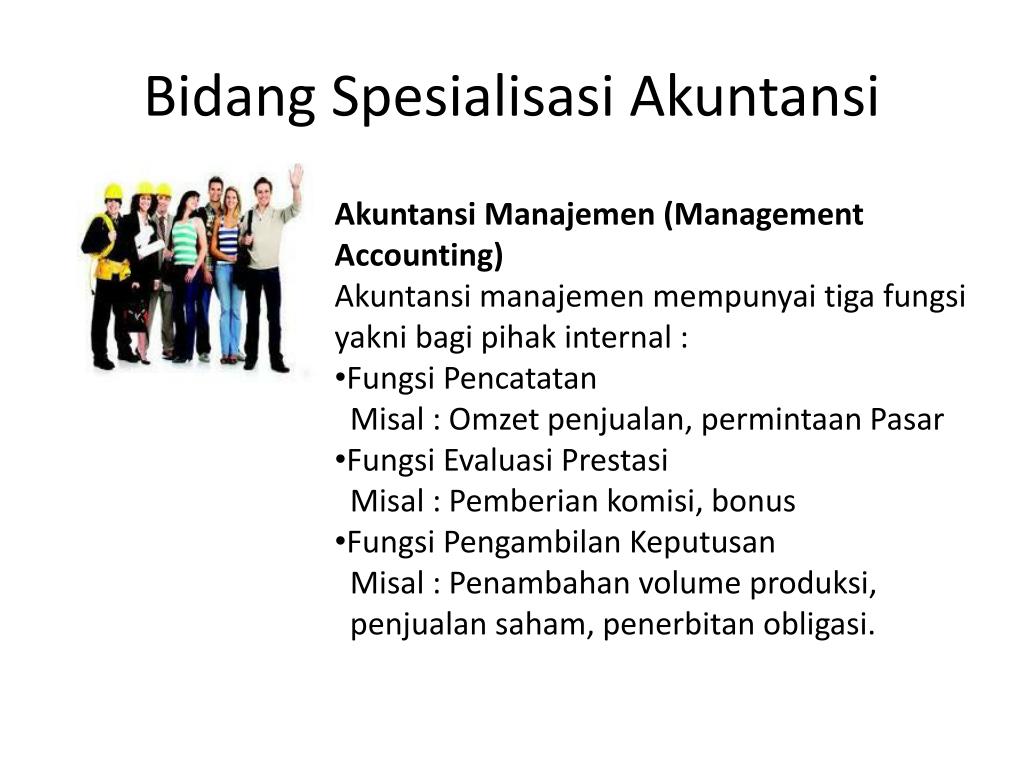 Bidang Spesialisasi Akuntansi

Akuntansi Manajemen (Management Accounting)
Akuntansi manajemen mempunyai tiga fungsi yakni bagi pihak internal :
•Fungsi Pencatatan
Misal : Omzet penjualan, permintaan Pasar
•Fungsi Evaluasi Prestasi
Misal : Pemberian komisi, bonus
•Fungsi Pengambilan Keputusan
Misal : Penambahan volume produksi, penjualan saham, penerbitan obligasi.